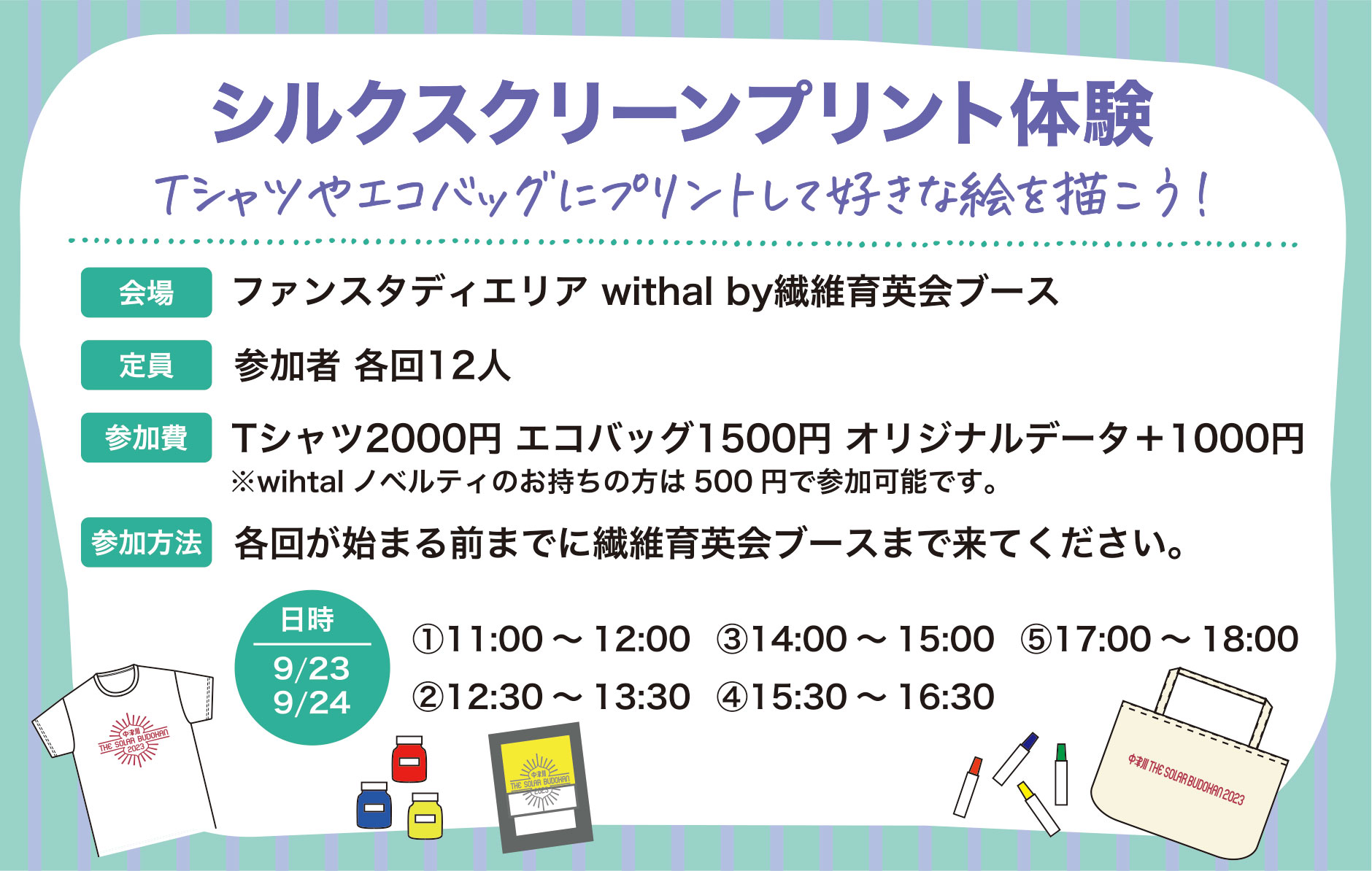 シルクスクリーンプリント体験

Tシャツやエコバッグにプリントして好きな絵を描こう!

会場 ファンスタディエリア withal by繊維育英会ブース

定員 参加者 各回12人

参加費 Tシャツ2000円 エコバッグ1500円 オリジナルデータ+1000円
※wihtal ノベルティのお持ちの方は 500 円で参加可能です。

参加方法 各回が始まる前までに繊維育英会ブースまで来てください。

日時
9/23
9/24

①11:00 ~ 12:00 ③14:00 ~ 15:00 ⑤17:00 ~ 18:00
②12:30 ~ 13:30 ④15:30 ~ 16:30

中津川 THE SOLAR BUDOKAN 2023

中津川 THE SOLAR BUDOKAN 2023

中津川 THE SOLAR BUDOKAN 2023